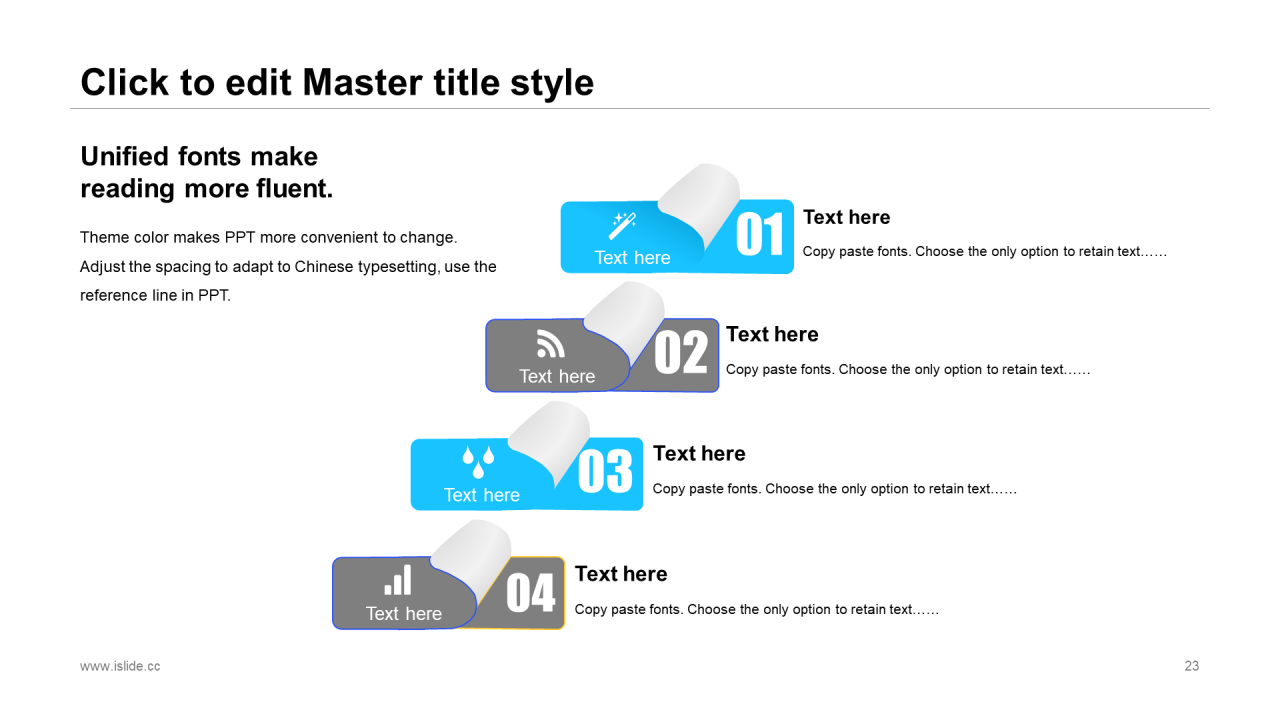 Click to edit Master title style

Unified fonts make reading more fluent.

Theme color makes PPT more convenient to change. Adjust the spacing to adapt to Chinese typesetting, use the reference line in PPT.

Text here
01
Text here
Copy paste fonts. Choose the only option to retain text……

Text here
02
Text here
Copy paste fonts. Choose the only option to retain text……

Text here
03
Text here
Copy paste fonts. Choose the only option to retain text……

Text here
04
Text here
Copy paste fonts. Choose the only option to retain text……

www.islide.cc

23